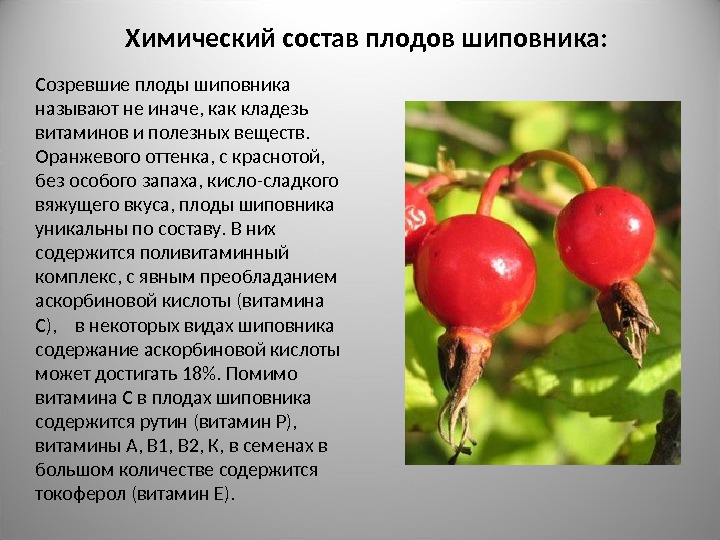 Химический состав плодов шиповника:

Созревшие плоды шиповника называют не иначе, как кладезь витаминов и полезных веществ. Оранжевого оттенка, с краснотой, без особого запаха, кисло-сладкого вяжущего вкуса, плоды шиповника уникальны по составу. В них содержится поливитаминный комплекс, с явным преобладанием аскорбиновой кислоты (витамина С), в некоторых видах шиповника содержание аскорбиновой кислоты может достигать 18%. Помимо витамина С в плодах шиповника содержится рутин (витамин Р), витамины А, В1, В2, К, в семенах в большом количестве содержится токоферол (витамин Е).